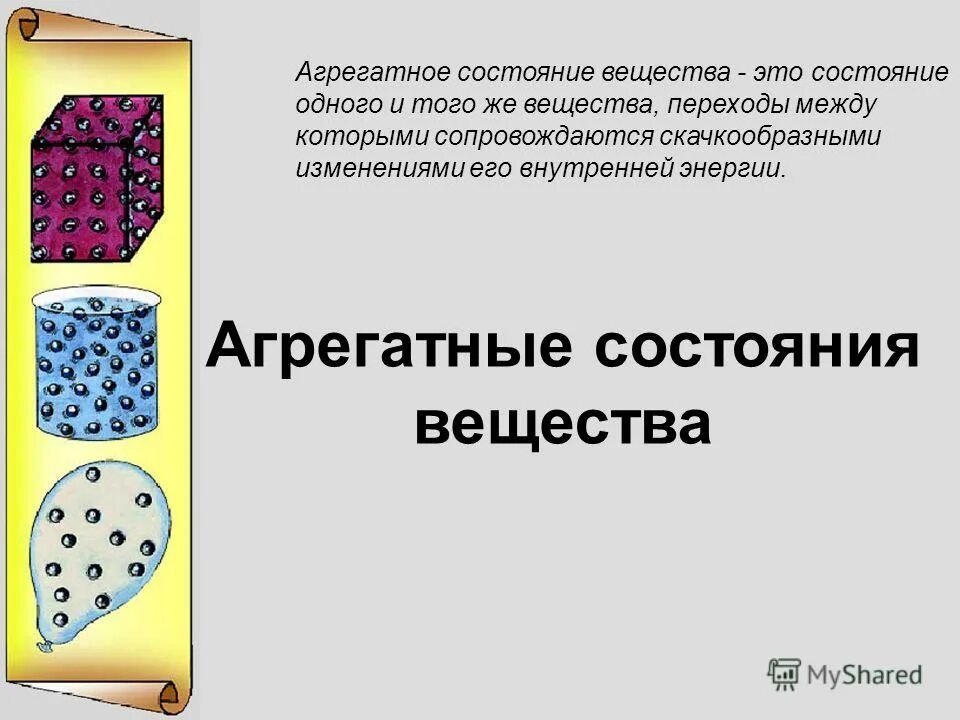 Агрегатное состояние вещества - это состояние одного и того же вещества, переходы между которыми сопровождаются скачкообразными изменениями его внутренней энергии.

Агрегатные состояния вещества

MyShared